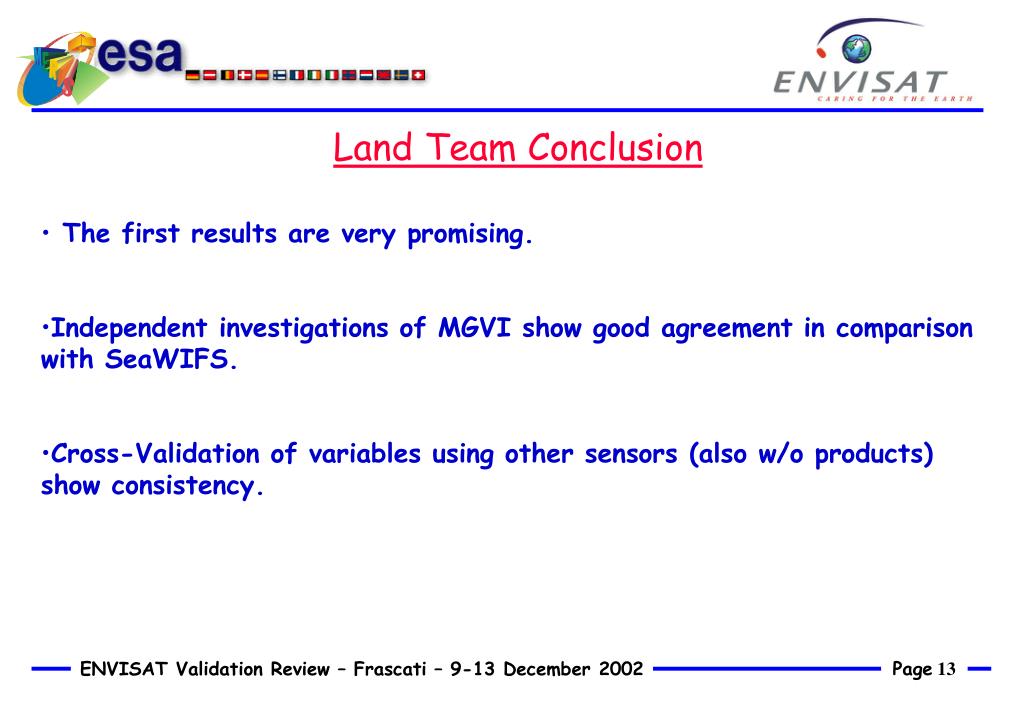 esa

ENVISAT
CARING FOR THE EARTH

Land Team Conclusion

• The first results are very promising.

•Independent investigations of MGVI show good agreement in comparison with SeaWIFS.

•Cross-Validation of variables using other sensors (also w/o products) show consistency.

ENVISAT Validation Review – Frascati – 9-13 December 2002

Page 13